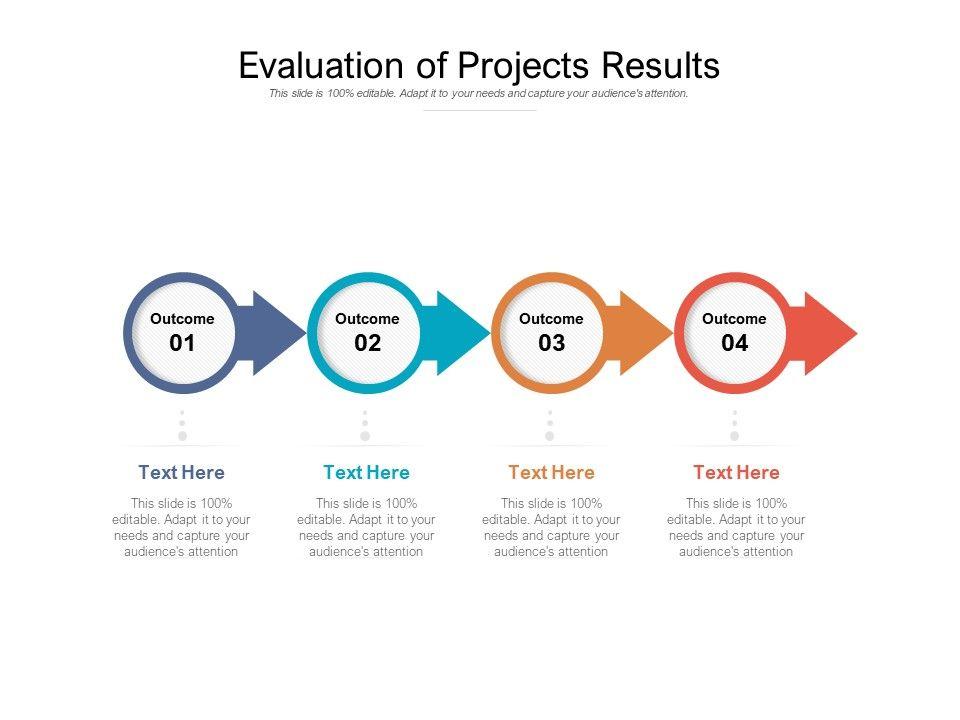 Evaluation of Projects Results
This slide is 100% editable. Adapt it to your needs and capture your audience's attention.

Outcome 01

Outcome 02

Outcome 03

Outcome 04

Text Here
This slide is 100% editable. Adapt it to your needs and capture your audience's attention

Text Here
This slide is 100% editable. Adapt it to your needs and capture your audience's attention

Text Here
This slide is 100% editable. Adapt it to your needs and capture your audience's attention

Text Here
This slide is 100% editable. Adapt it to your needs and capture your audience's attention